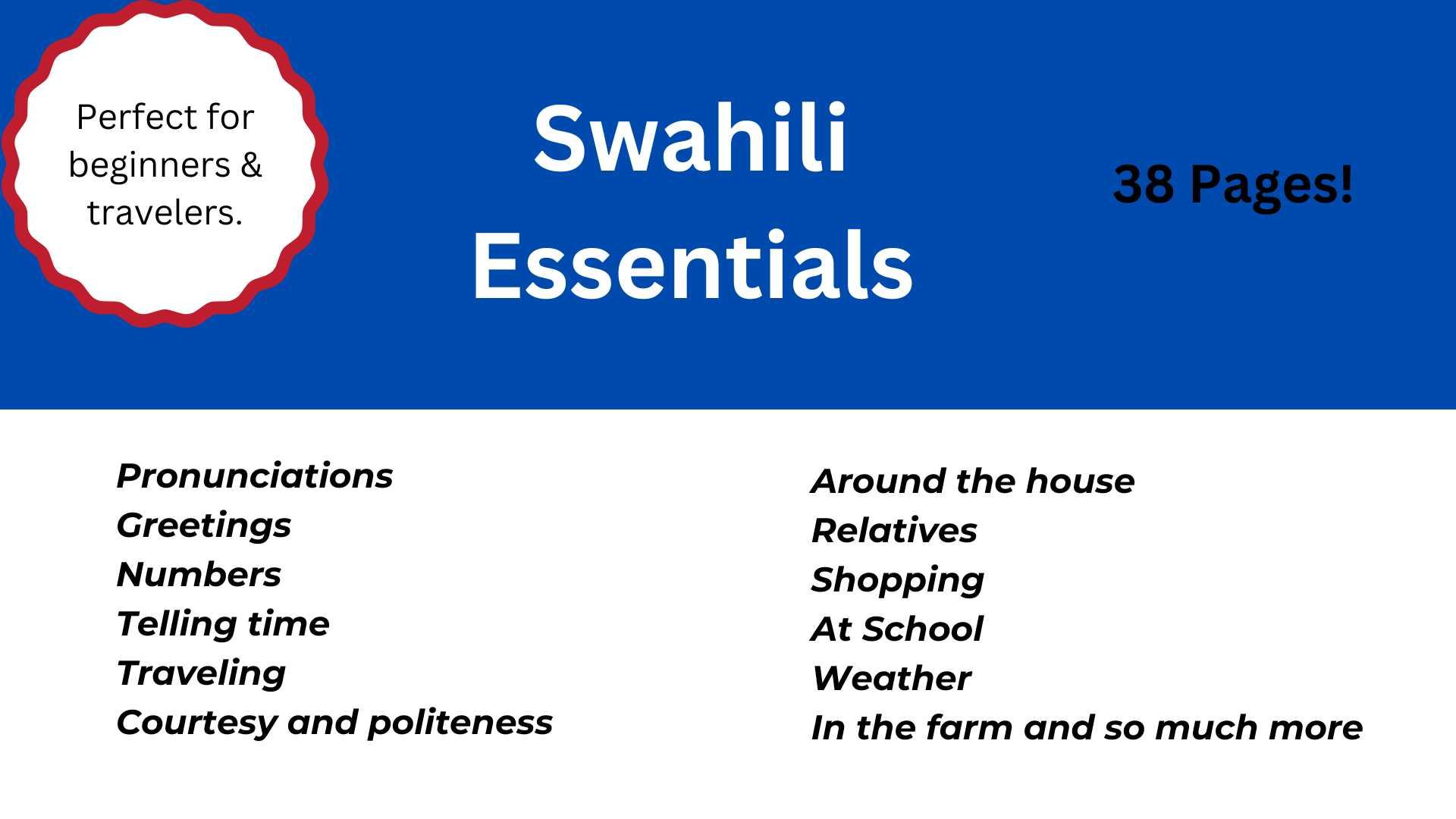 Perfect for beginners & travelers.

Swahili Essentials

38 Pages!

Pronunciations
Greetings
Numbers
Telling time
Traveling
Courtesy and politeness

Around the house
Relatives
Shopping
At School
Weather
In the farm and so much more